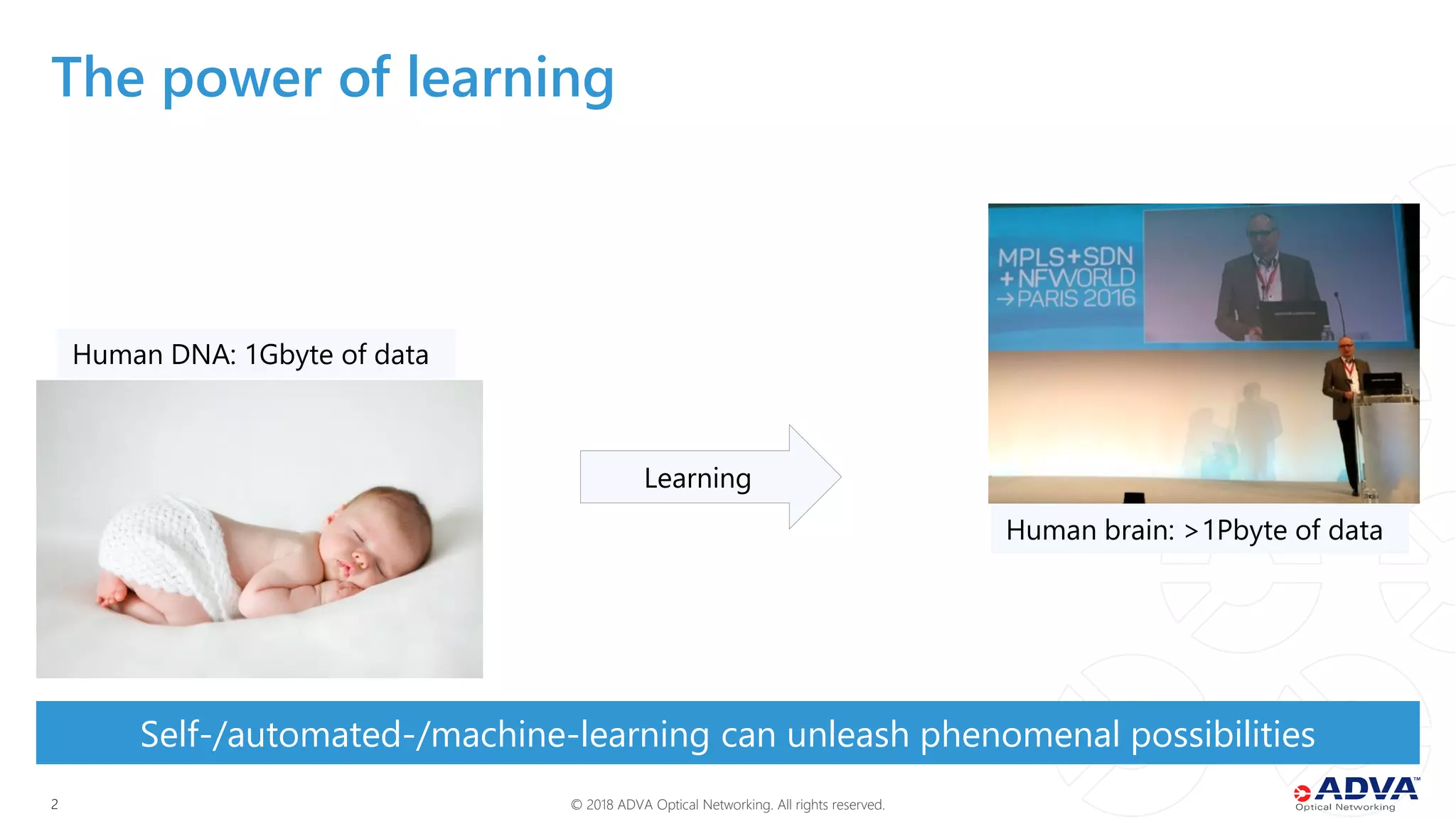 The power of learning

Human DNA: 1Gbyte of data

Learning

MPLS+SDN
+NFVWORLD
→PARIS 2016

Human brain: >1Pbyte of data

Self-/automated-/machine-learning can unleash phenomenal possibilities

2

© 2018 ADVA Optical Networking. All rights reserved.

ADVA™
Optical Networking